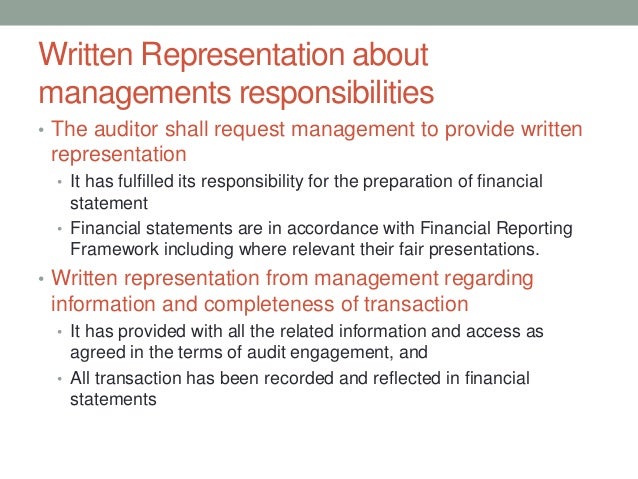 Written Representation about managements responsibilities

• The auditor shall request management to provide written representation
  • It has fulfilled its responsibility for the preparation of financial statement
  • Financial statements are in accordance with Financial Reporting Framework including where relevant their fair presentations.
• Written representation from management regarding information and completeness of transaction
  • It has provided with all the related information and access as agreed in the terms of audit engagement, and
  • All transaction has been recorded and reflected in financial statements